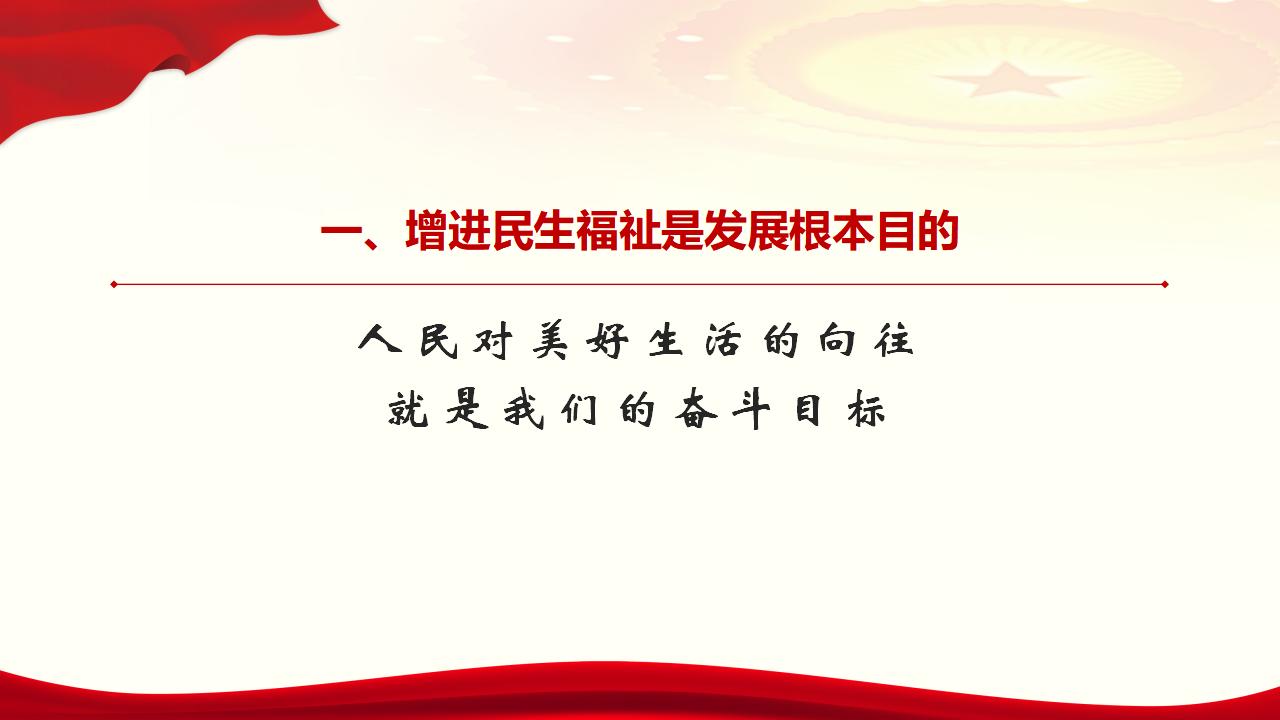 一、增进民生福祉是发展根本目的

人民对美好生活的向往
就是我们的奋斗目标